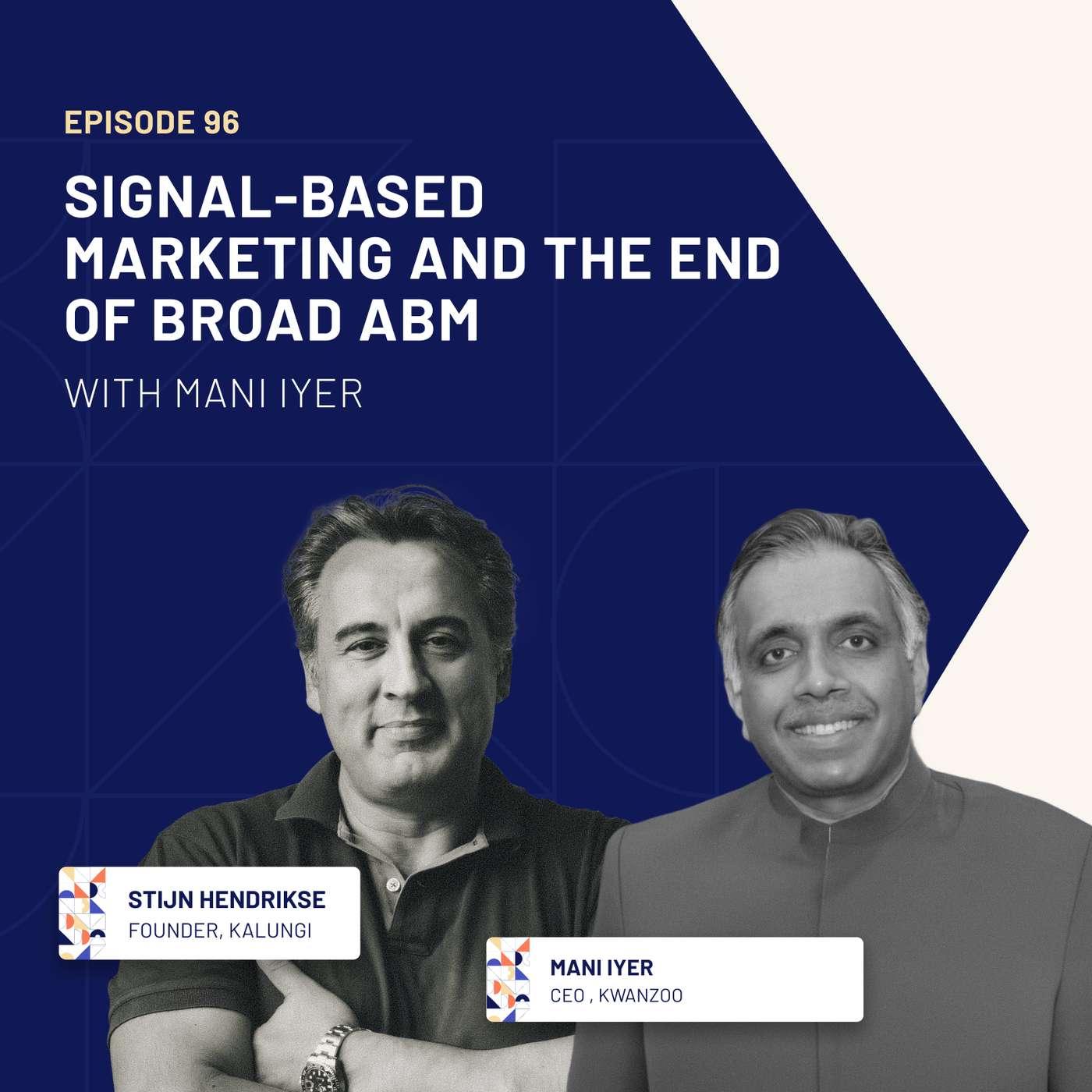 EPISODE 96

SIGNAL-BASED MARKETING AND THE END OF BROAD ABM

WITH MANI IYER

STIJN HENDRIKSE
FOUNDER, KALUNGI

MANI IYER
CEO , KWANZOO